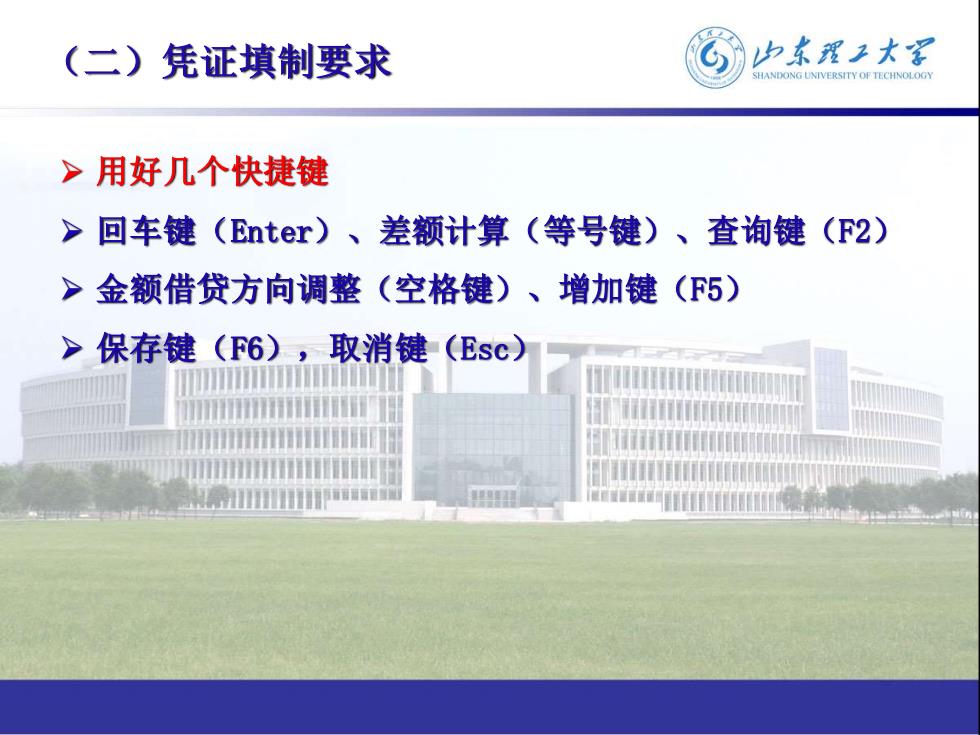 （二）凭证填制要求

山东理工大学
SHANDONG UNIVERSITY OF TECHNOLOGY

➢ 用好几个快捷键

➢ 回车键（Enter）、差额计算（等号键）、查询键（F2）

➢ 金额借贷方向调整（空格键）、增加键（F5）

➢ 保存键（F6），取消键（Esc）